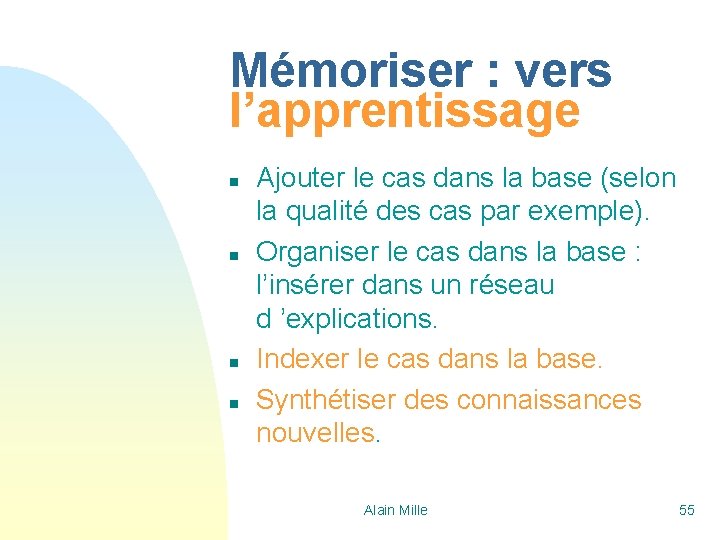 Mémoriser : vers l’apprentissage

- Ajouter le cas dans la base (selon la qualité des cas par exemple).
- Organiser le cas dans la base : l’insérer dans un réseau d ’explications.
- Indexer le cas dans la base.
- Synthétiser des connaissances nouvelles.

Alain Mille

55